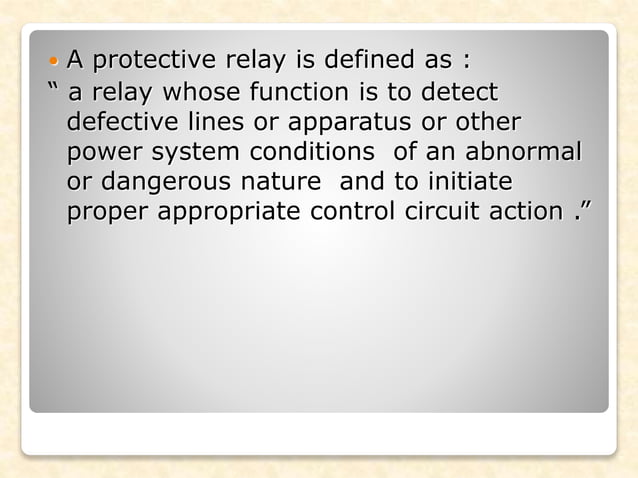 A protective relay is defined as :
“ a relay whose function is to detect defective lines or apparatus or other power system conditions of an abnormal or dangerous nature and to initiate proper appropriate control circuit action .”